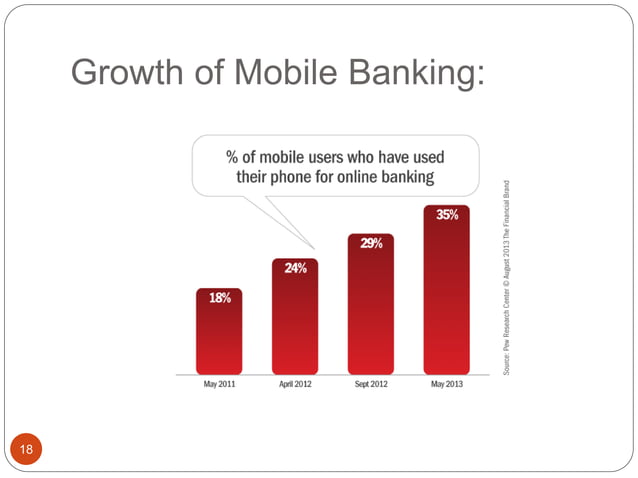 Growth of Mobile Banking:

% of mobile users who have used their phone for online banking

18%
24%
29%
35%

May 2011
April 2012
Sept 2012
May 2013

Source: Pew Research Center © August 2013 The Financial Brand

18